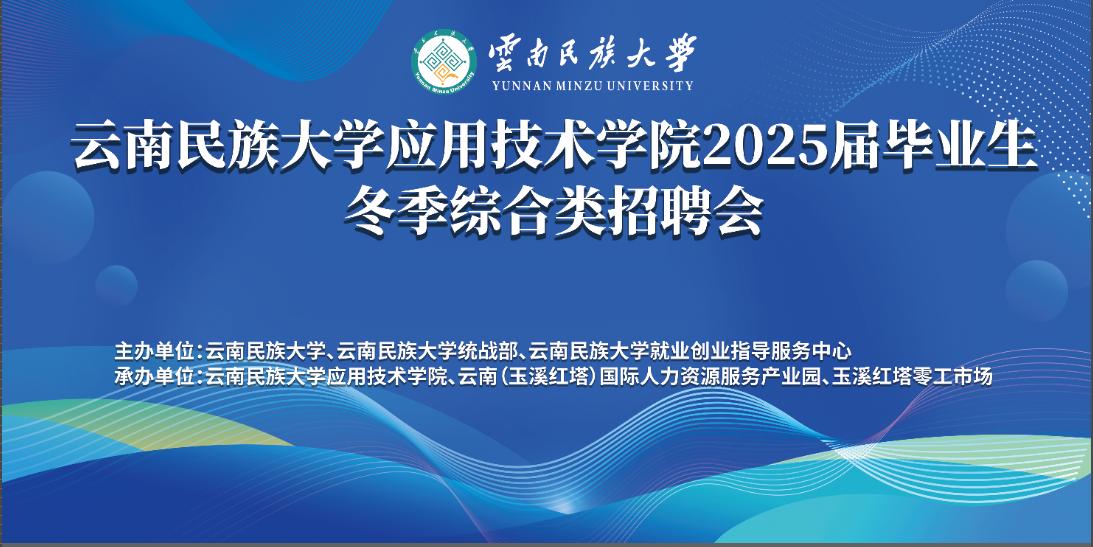 雲南民族大學
YUNNAN MINZU UNIVERSITY

云南民族大学应用技术学院2025届毕业生
冬季综合类招聘会

主办单位：云南民族大学、云南民族大学统战部、云南民族大学就业创业指导服务中心
承办单位：云南民族大学应用技术学院、云南（玉溪红塔）国际人力资源服务产业园、玉溪红塔零工市场